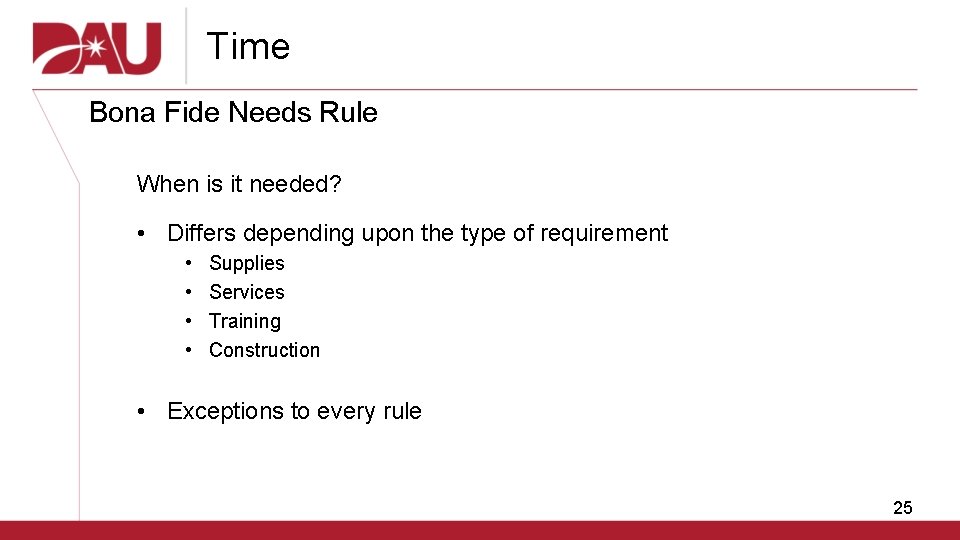 DAU

Time

Bona Fide Needs Rule

When is it needed?

• Differs depending upon the type of requirement
  • Supplies
  • Services
  • Training
  • Construction

• Exceptions to every rule

25